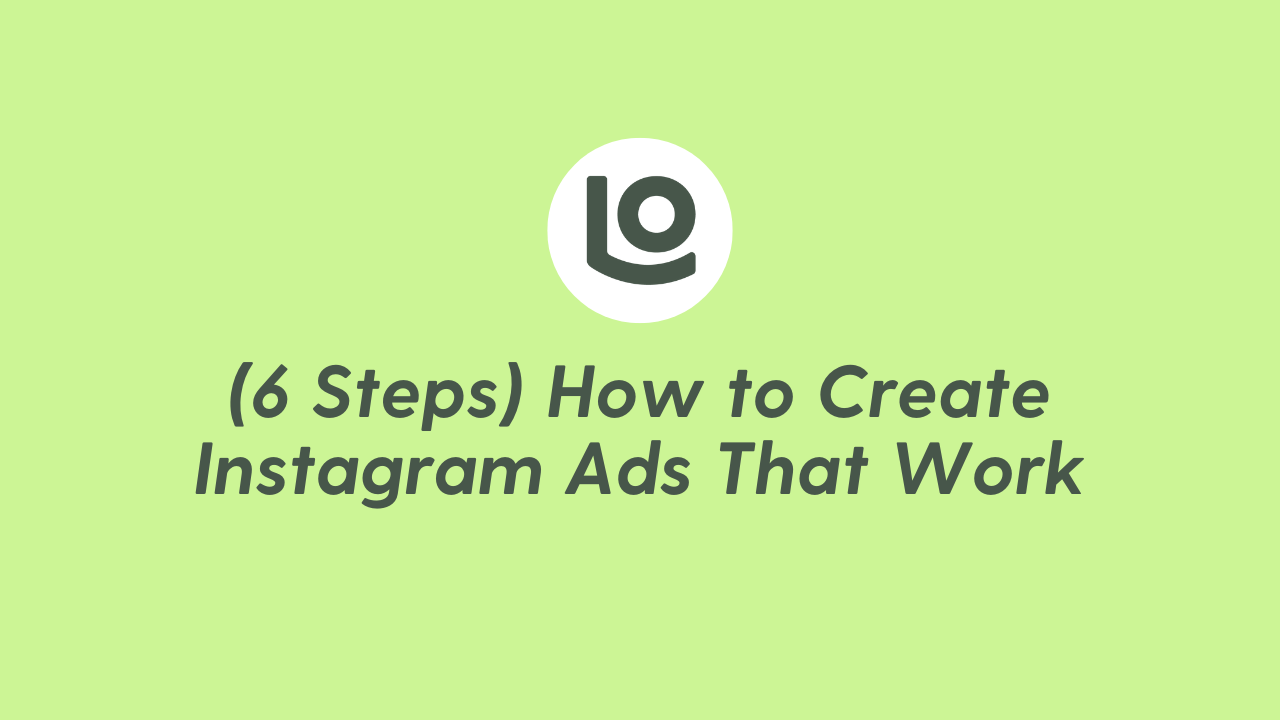 (6 Steps) How to Create Instagram Ads That Work